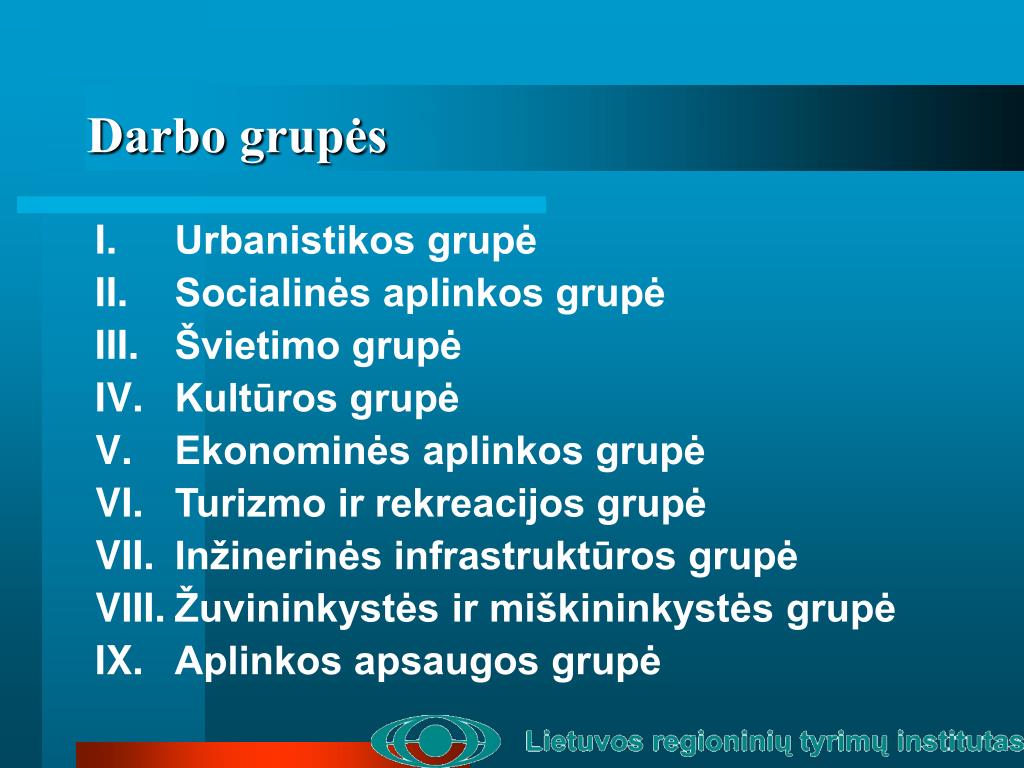 Darbo grupės

I. Urbanistikos grupė
II. Socialinės aplinkos grupė
III. Švietimo grupė
IV. Kultūros grupė
V. Ekonominės aplinkos grupė
VI. Turizmo ir rekreacijos grupė
VII. Inžinerinės infrastruktūros grupė
VIII. Žuvininkystės ir miškininkystės grupė
IX. Aplinkos apsaugos grupė

Lietuvos regioninių tyrimų institutas